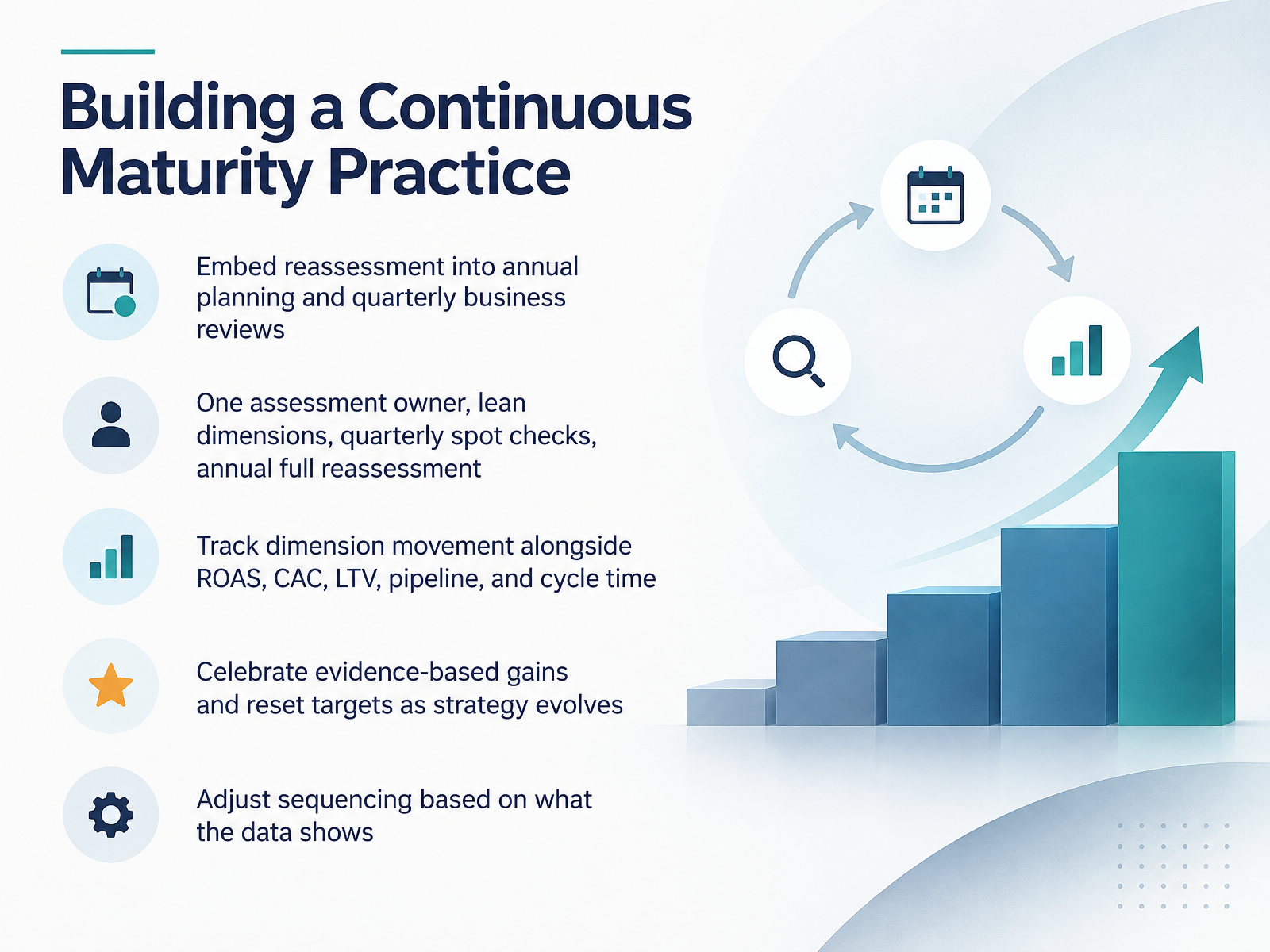 Building a Continuous Maturity Practice

Embed reassessment into annual planning and quarterly business reviews

One assessment owner, lean dimensions, quarterly spot checks, annual full reassessment

Track dimension movement alongside ROAS, CAC, LTV, pipeline, and cycle time

Celebrate evidence-based gains and reset targets as strategy evolves

Adjust sequencing based on what the data shows